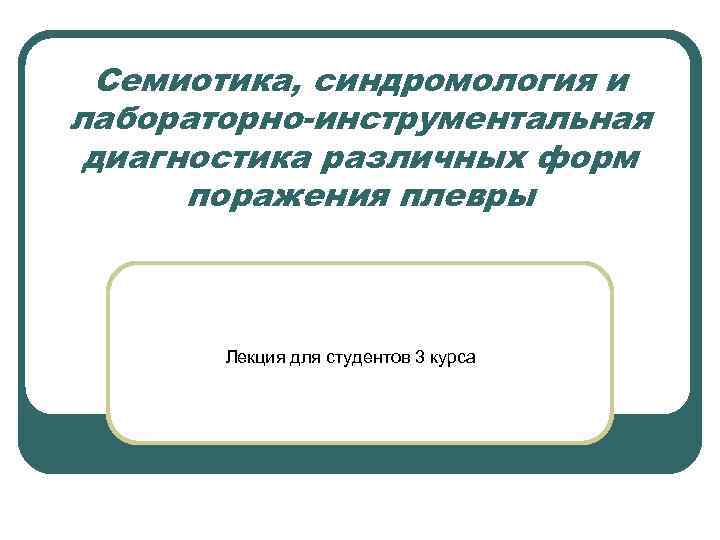 Семиотика, синдромология и лабораторно-инструментальная диагностика различных форм поражения плевры

Лекция для студентов 3 курса